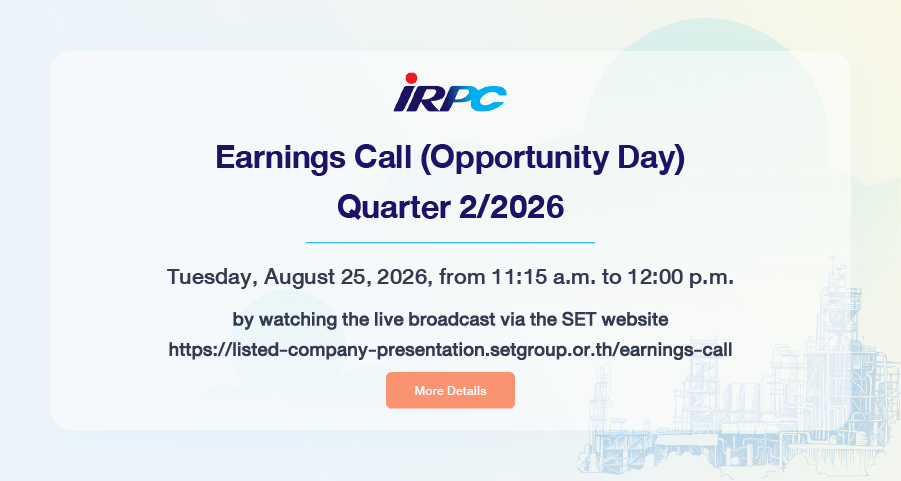 IRPC

Earnings Call (Opportunity Day)
Quarter 2/2026

Tuesday, August 25, 2026, from 11:15 a.m. to 12:00 p.m.

by watching the live broadcast via the SET website
https://listed-company-presentation.setgroup.or.th/earnings-call

More Details